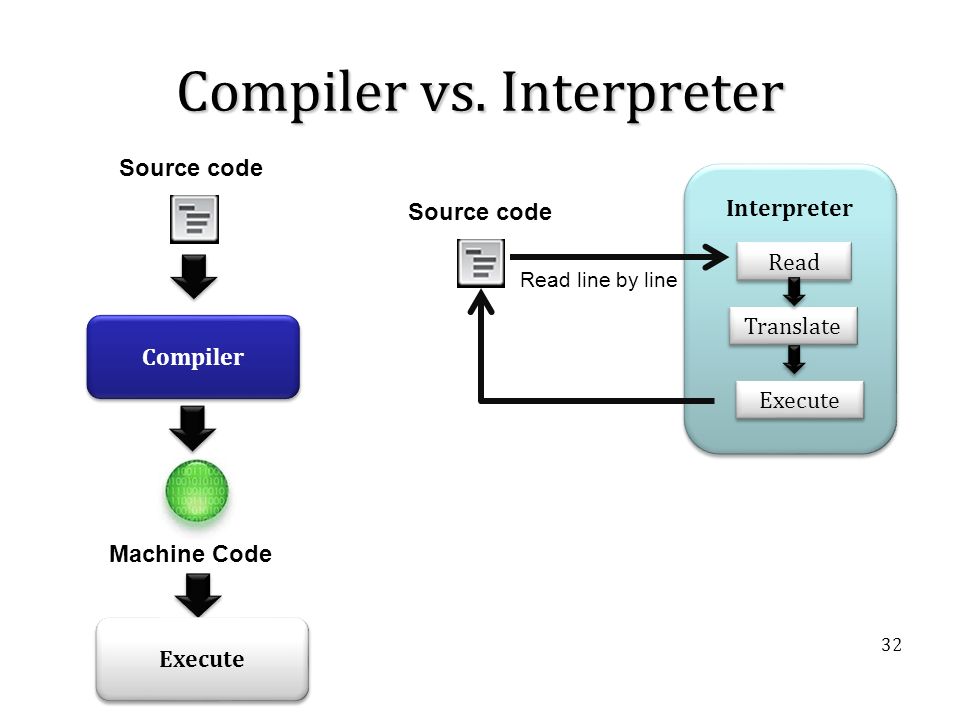 Compiler vs. Interpreter

Source code

Compiler

Machine Code

Execute

Source code

Read line by line

Interpreter

Read

Translate

Execute

32